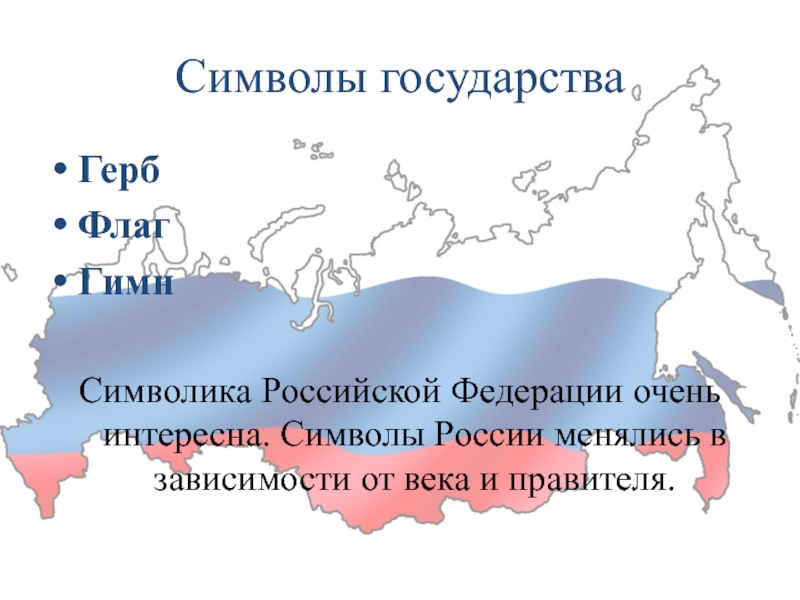 Символы государства

• Герб
• Флаг
• Гимн

Символика Российской Федерации очень интересна. Символы России менялись в зависимости от века и правителя.